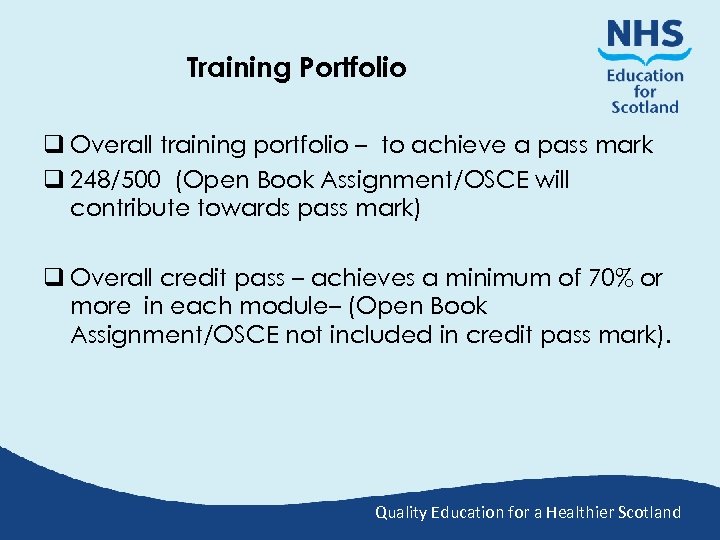 NHS
Education for Scotland

Training Portfolio

❑ Overall training portfolio – to achieve a pass mark

❑ 248/500 (Open Book Assignment/OSCE will contribute towards pass mark)

❑ Overall credit pass – achieves a minimum of 70% or more in each module– (Open Book Assignment/OSCE not included in credit pass mark).

Quality Education for a Healthier Scotland